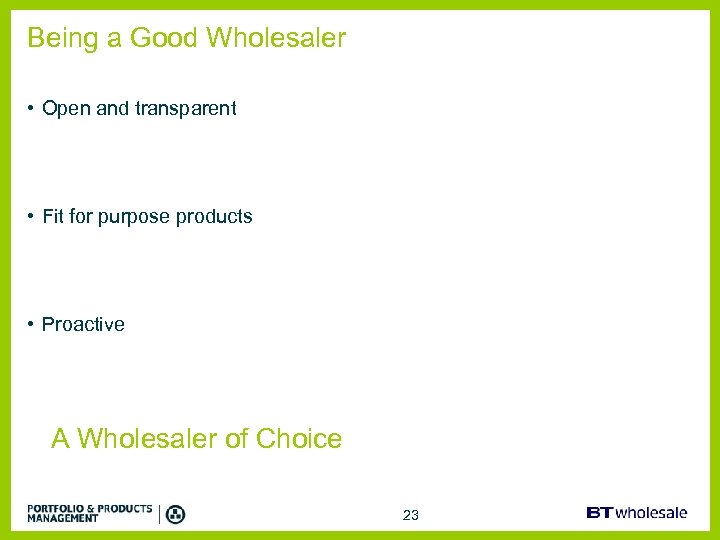 Being a Good Wholesaler

• Open and transparent

• Fit for purpose products

• Proactive

A Wholesaler of Choice

PORTFOLIO & PRODUCTS MANAGEMENT

23

BT wholesale